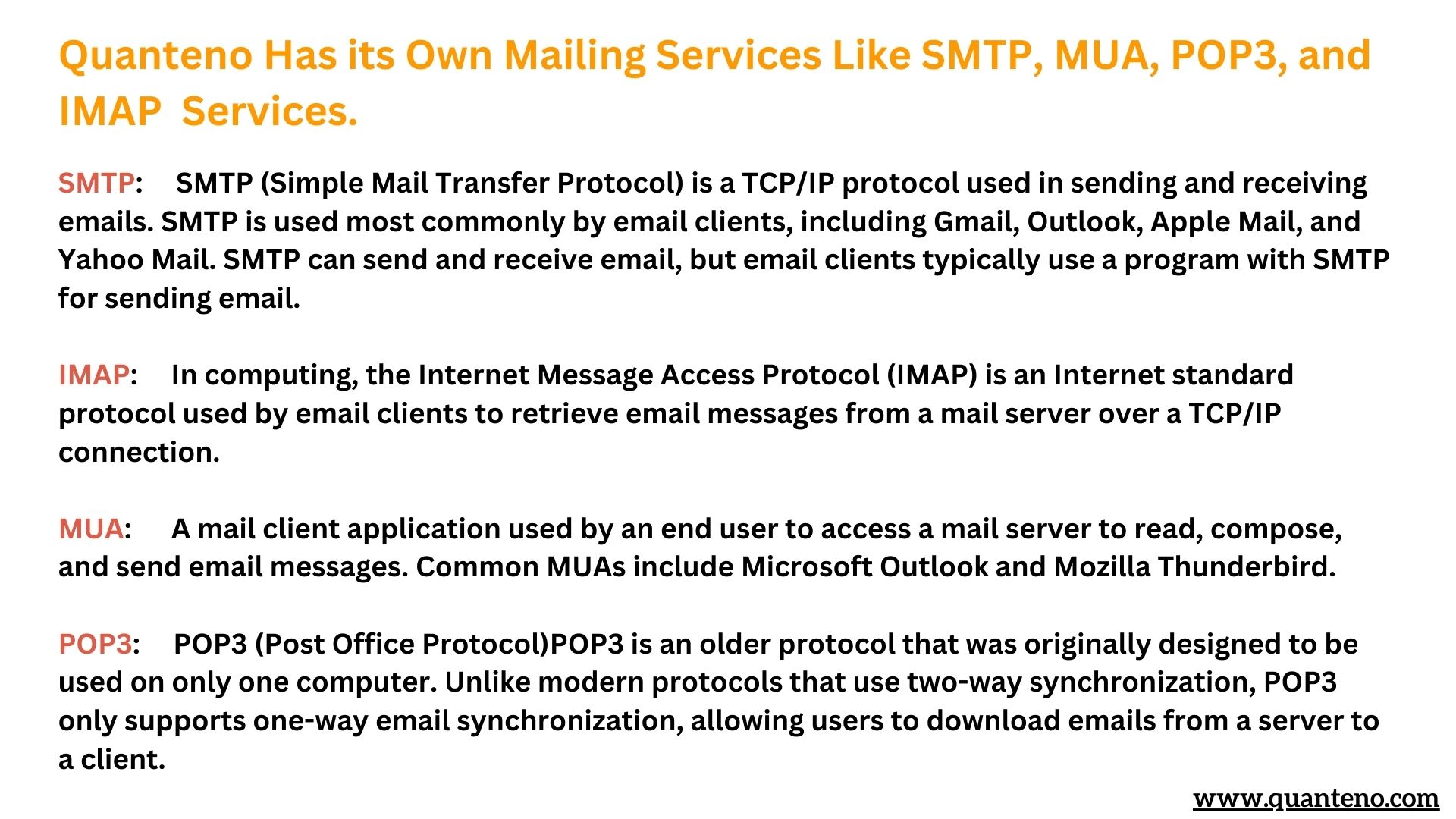 Quanteno Has its Own Mailing Services Like SMTP, MUA, POP3, and IMAP  Services.

SMTP:   SMTP (Simple Mail Transfer Protocol) is a TCP/IP protocol used in sending and receiving emails. SMTP is used most commonly by email clients, including Gmail, Outlook, Apple Mail, and Yahoo Mail. SMTP can send and receive email, but email clients typically use a program with SMTP for sending email.

IMAP:   In computing, the Internet Message Access Protocol (IMAP) is an Internet standard protocol used by email clients to retrieve email messages from a mail server over a TCP/IP connection.

MUA:   A mail client application used by an end user to access a mail server to read, compose, and send email messages. Common MUAs include Microsoft Outlook and Mozilla Thunderbird.

POP3:   POP3 (Post Office Protocol)POP3 is an older protocol that was originally designed to be used on only one computer. Unlike modern protocols that use two-way synchronization, POP3 only supports one-way email synchronization, allowing users to download emails from a server to a client.

www.quanteno.com